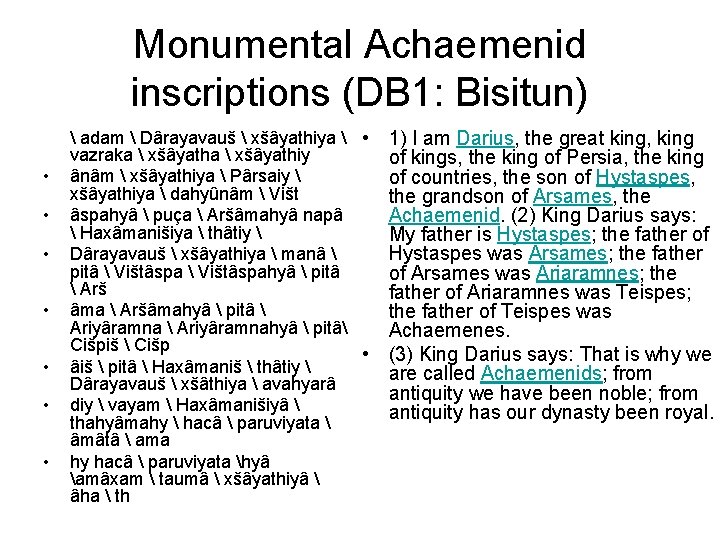 Monumental Achaemenid inscriptions (DB1: Bisitun)

\ adam \ Dârayavauš \ xšâyathiya \ vazraka \ xšâyatha \ xšâyathiy
• ânâm \ xšâyathiya \ Pârsaiy \ xšâyathiya \ dahyûnâm \ Višt
• âspahyâ \ puça \ Aršâmahyâ napâ \ Haxâmanišiya \ thâtiy \
• Dârayavauš \ xšâyathiya \ manâ \ pitâ \ Vištâspa \ Vištâspahyâ \ pitâ \ Arš
• âma \ Aršâmahyâ \ pitâ \ Ariyâramna \ Ariyâramnahyâ \ pitâ\ Cišpiš \ Cišp
• âiš \ pitâ \ Haxâmaniš \ thâtiy \ Dârayavauš \ xšâthiya \ avahyarâ
• diy \ vayam \ Haxâmanišiyâ \ thahyâmahy \ hacâ \ paruviyata \ âmâtâ \ ama
• hy hacâ \ paruviyata \hyâ \amâxam \ taumâ \ xšâyathiyâ \ âha \ th

• 1) I am Darius, the great king, king of kings, the king of Persia, the king of countries, the son of Hystaspes, the grandson of Arsames, the Achaemenid. (2) King Darius says: My father is Hystaspes; the father of Hystaspes was Arsames; the father of Arsames was Ariaramnes; the father of Ariaramnes was Teispes; the father of Teispes was Achaemenes.
• (3) King Darius says: That is why we are called Achaemenids; from antiquity we have been noble; from antiquity has our dynasty been royal.